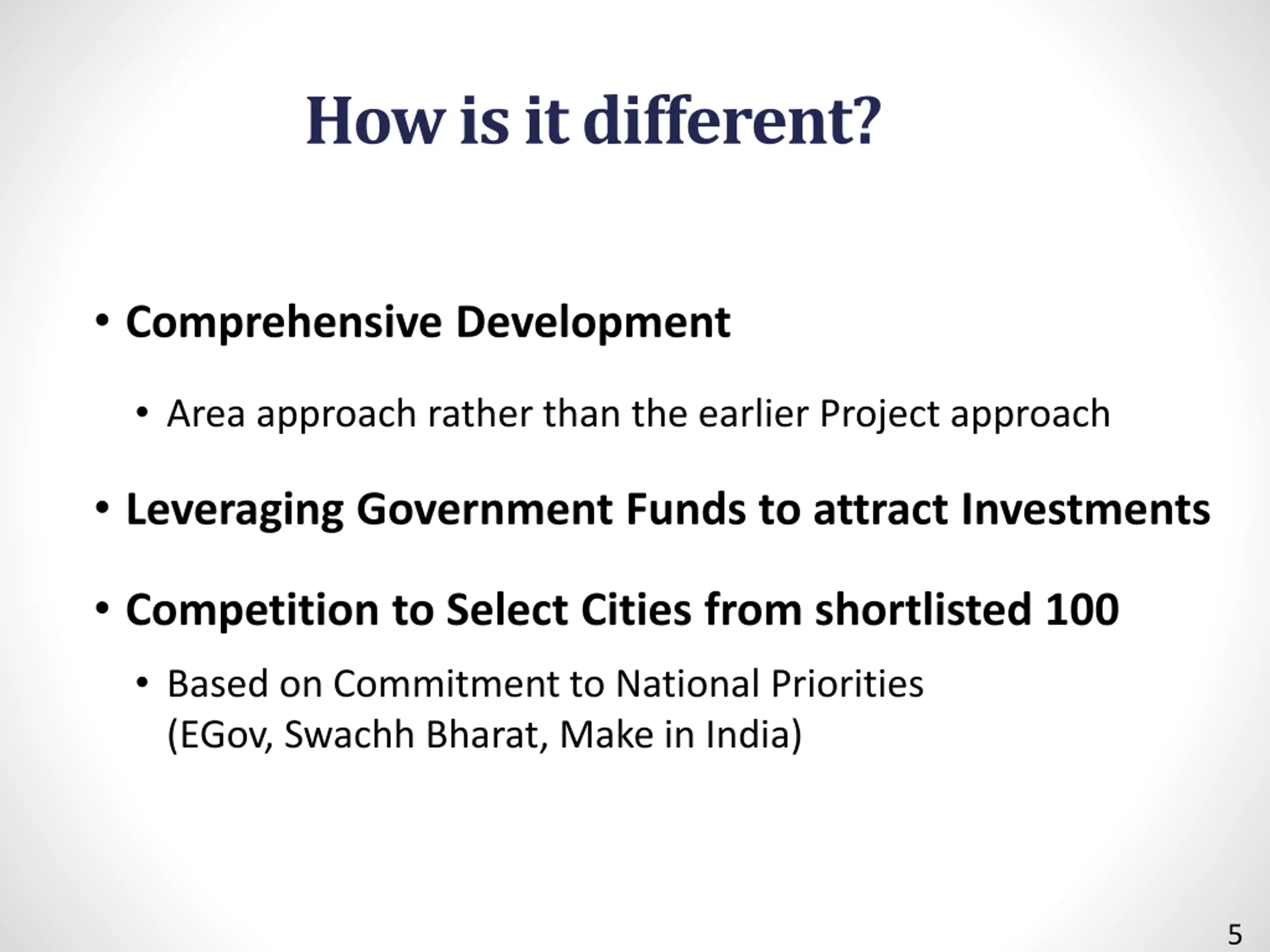 How is it different?

• Comprehensive Development

• Area approach rather than the earlier Project approach

• Leveraging Government Funds to attract Investments

• Competition to Select Cities from shortlisted 100

• Based on Commitment to National Priorities (EGov, Swachh Bharat, Make in India)

5